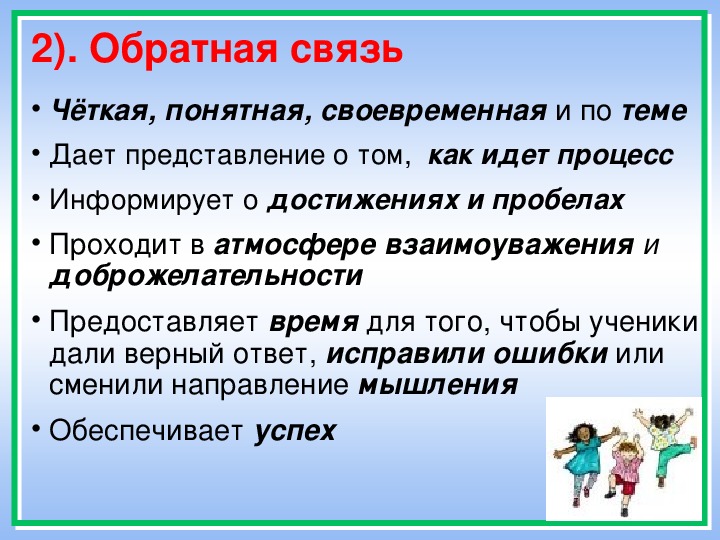 2). Обратная связь

• Чёткая, понятная, своевременная и по теме

• Дает представление о том, как идет процесс

• Информирует о достижениях и пробелах

• Проходит в атмосфере взаимоуважения и доброжелательности

• Предоставляет время для того, чтобы ученики дали верный ответ, исправили ошибки или сменили направление мышления

• Обеспечивает успех